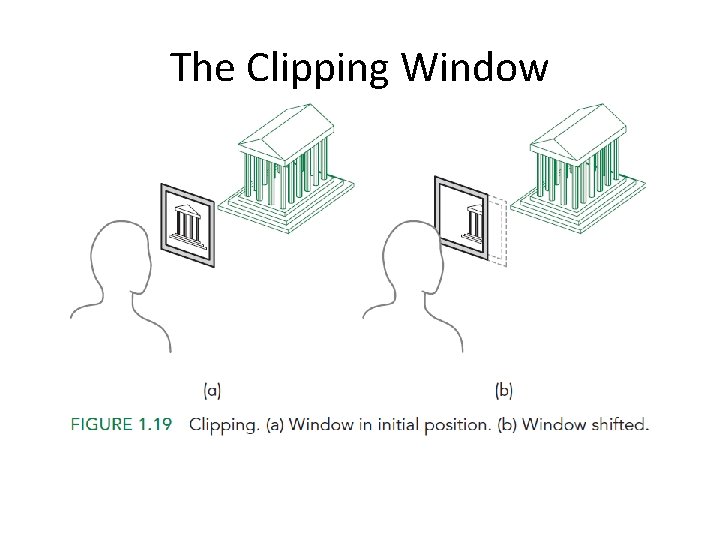 The Clipping Window

(a)

(b)

FIGURE 1.19 Clipping. (a) Window in initial position. (b) Window shifted.